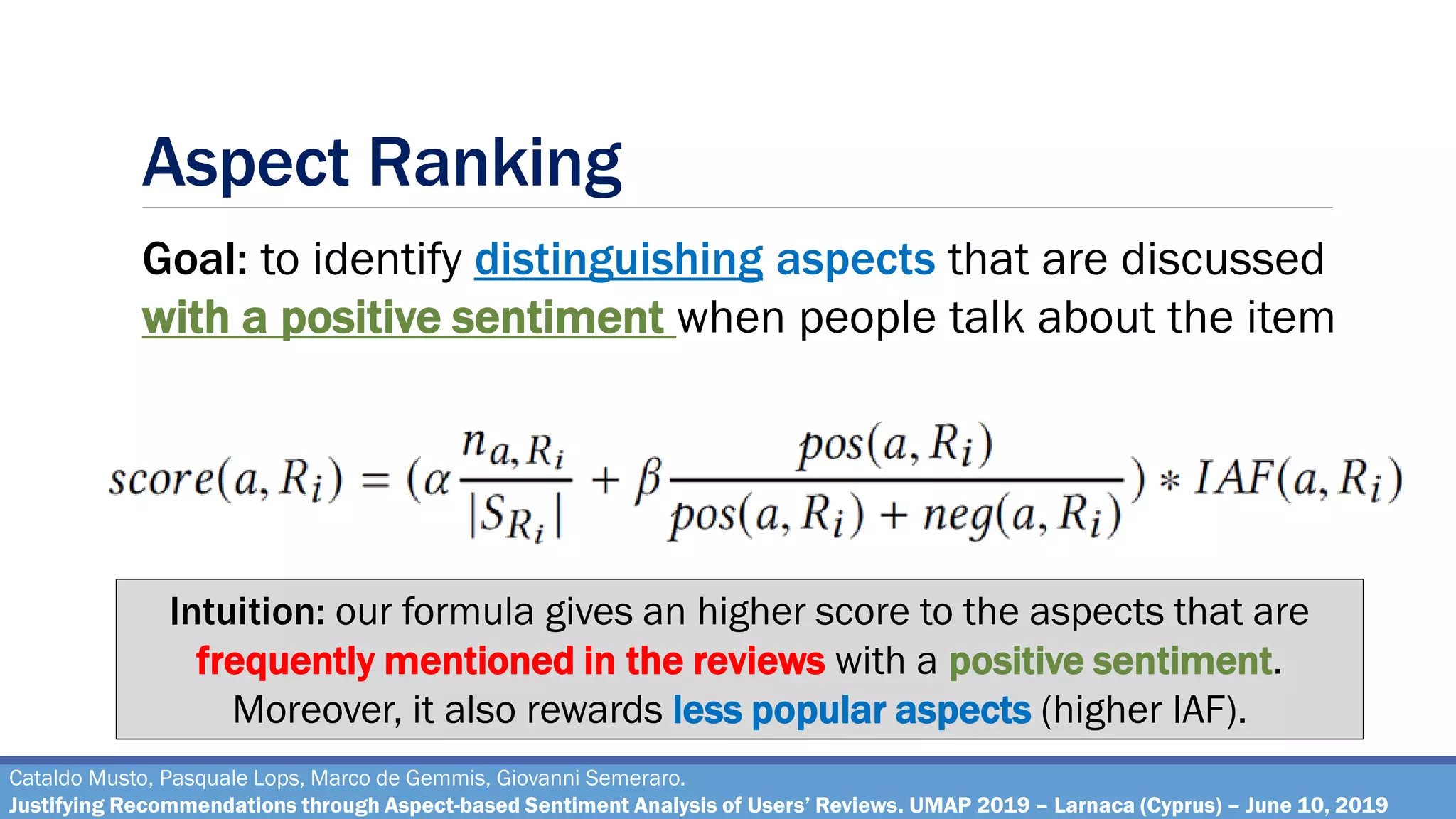 Aspect Ranking

Goal: to identify distinguishing aspects that are discussed with a positive sentiment when people talk about the item

$score(a, R_i) = (\alpha \frac{n_{a,R_i}}{|S_{R_i}|} + \beta \frac{pos(a, R_i)}{pos(a, R_i) + neg(a, R_i)}) * IAF(a, R_i)$

Intuition: our formula gives an higher score to the aspects that are frequently mentioned in the reviews with a positive sentiment. Moreover, it also rewards less popular aspects (higher IAF).

Cataldo Musto, Pasquale Lops, Marco de Gemmis, Giovanni Semeraro.
Justifying Recommendations through Aspect-based Sentiment Analysis of Users' Reviews. UMAP 2019 – Larnaca (Cyprus) – June 10, 2019